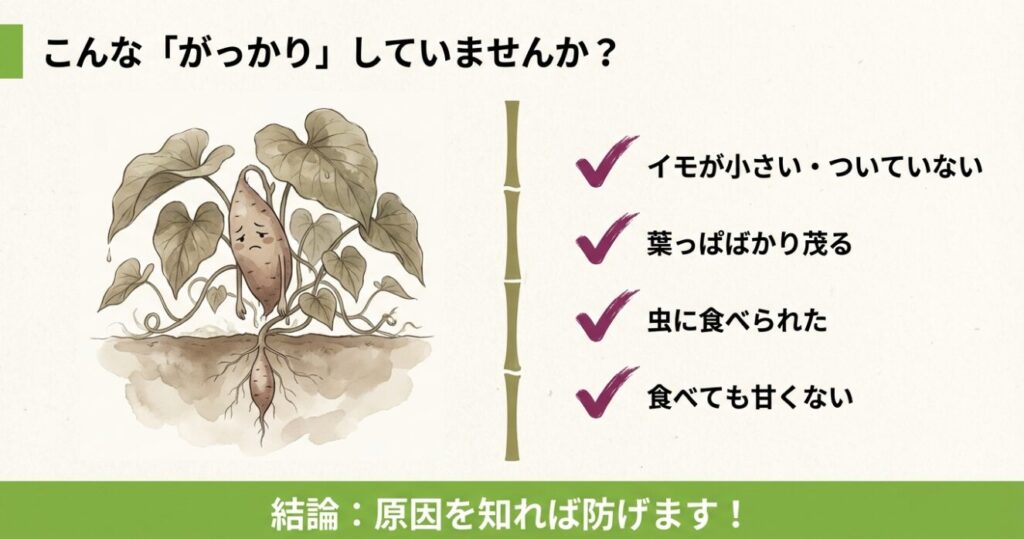 こんな「がっかり」していませんか？

イモが小さい・ついていない

葉っぱばかり茂る

虫に食べられた

食べても甘くない

結論：原因を知れば防げます！